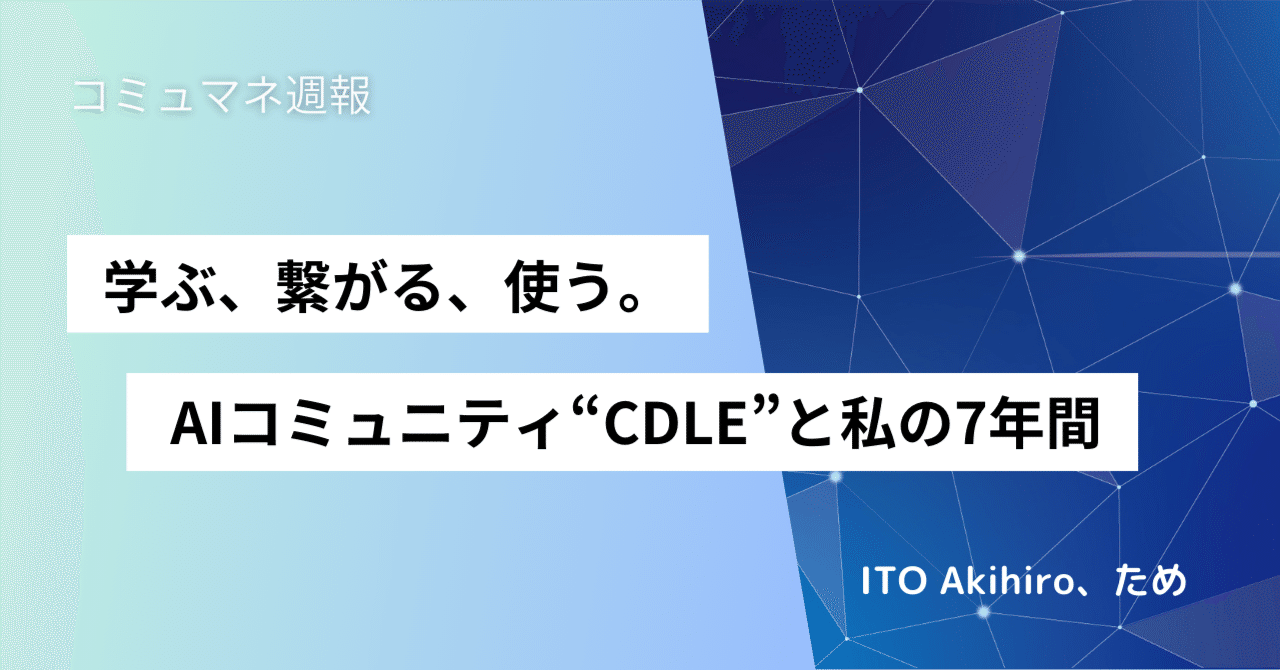 コミュマネ週報

学ぶ、繋がる、使う。

AIコミュニティ“CDLE”と私の7年間

ITO Akihiro、ため